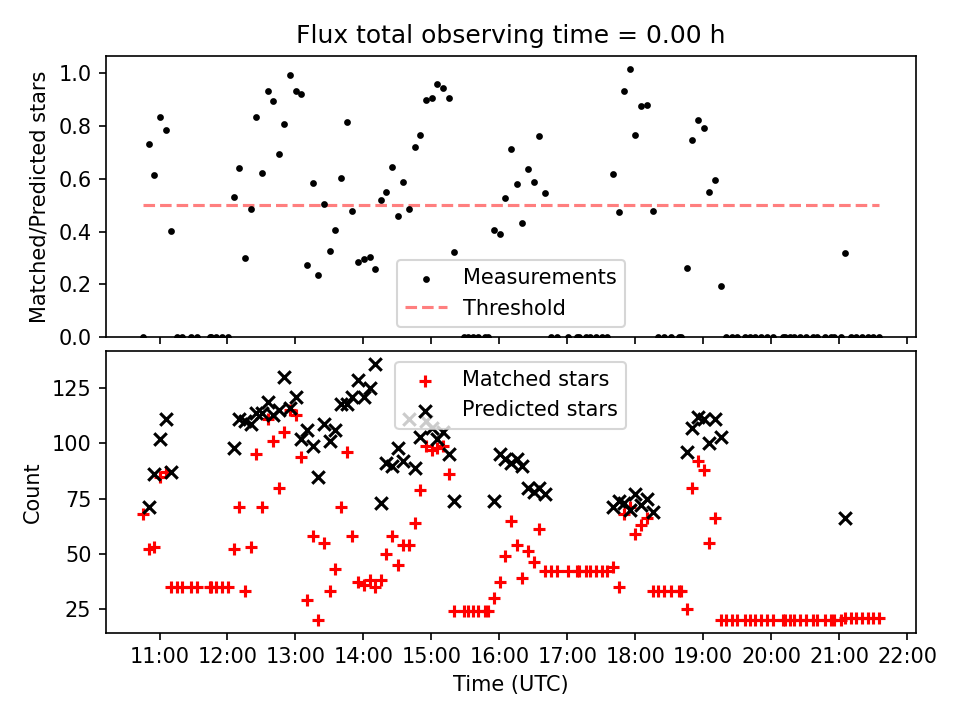 Flux total observing time = 0.00 h

Matched/Predicted stars

1.0
0.8
0.6
0.4
0.2
0.0

Measurements
Threshold

Count

125
100
75
50
25

Matched stars
Predicted stars

11:00 12:00 13:00 14:00 15:00 16:00 17:00 18:00 19:00 20:00 21:00 22:00

Time (UTC)